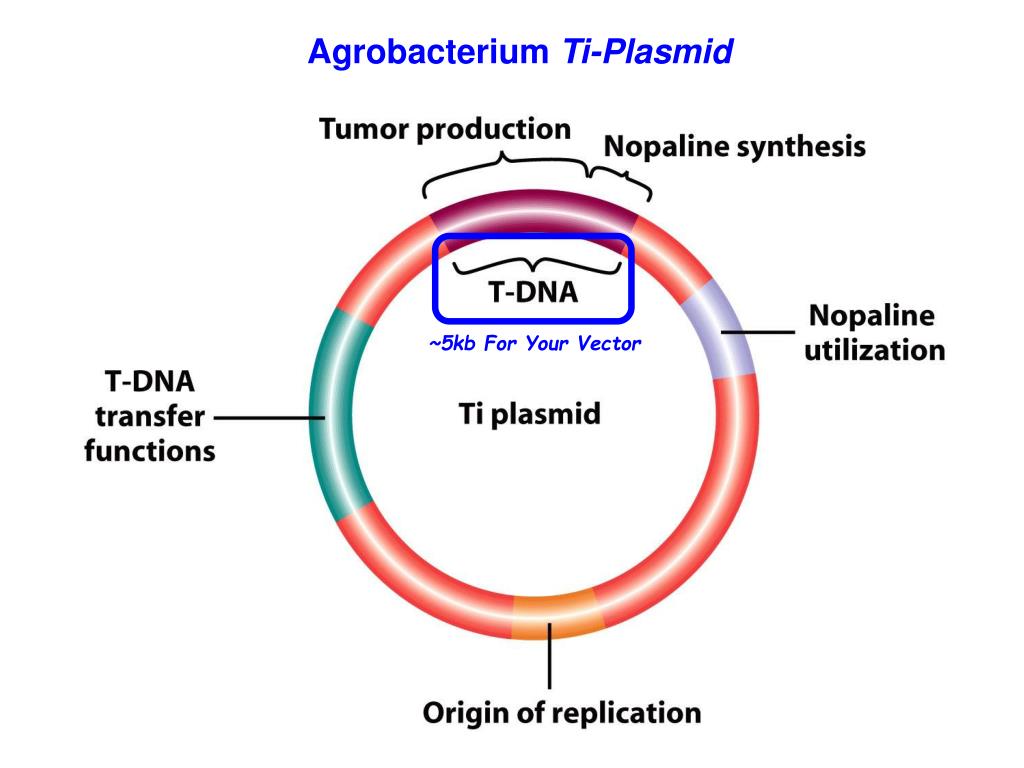 Agrobacterium Ti-Plasmid

Tumor production

Nopaline synthesis

T-DNA

~5kb For Your Vector

Nopaline utilization

T-DNA transfer functions

Ti plasmid

Origin of replication